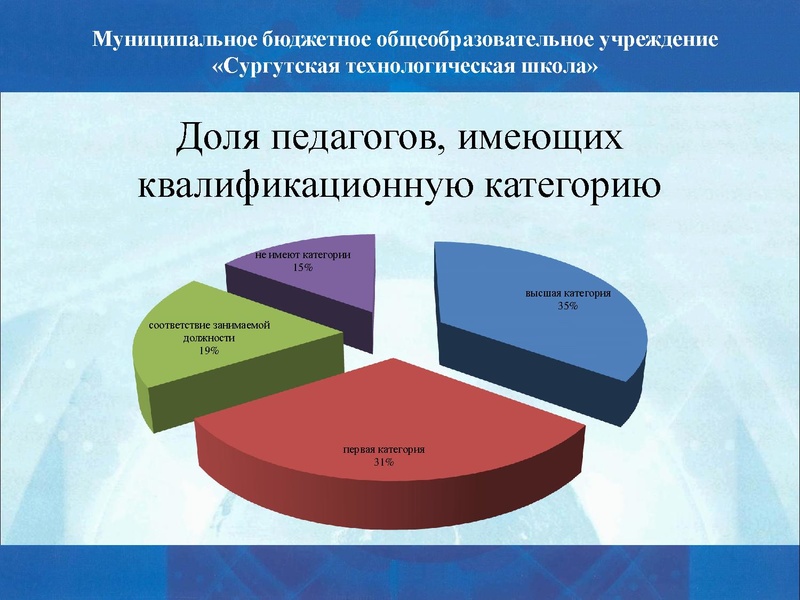 Муниципальное бюджетное общеобразовательное учреждение «Сургутская технологическая школа»

Доля педагогов, имеющих квалификационную категорию

не имеют категории
15%

высшая категория
35%

соответствие занимаемой должности
19%

первая категория
31%